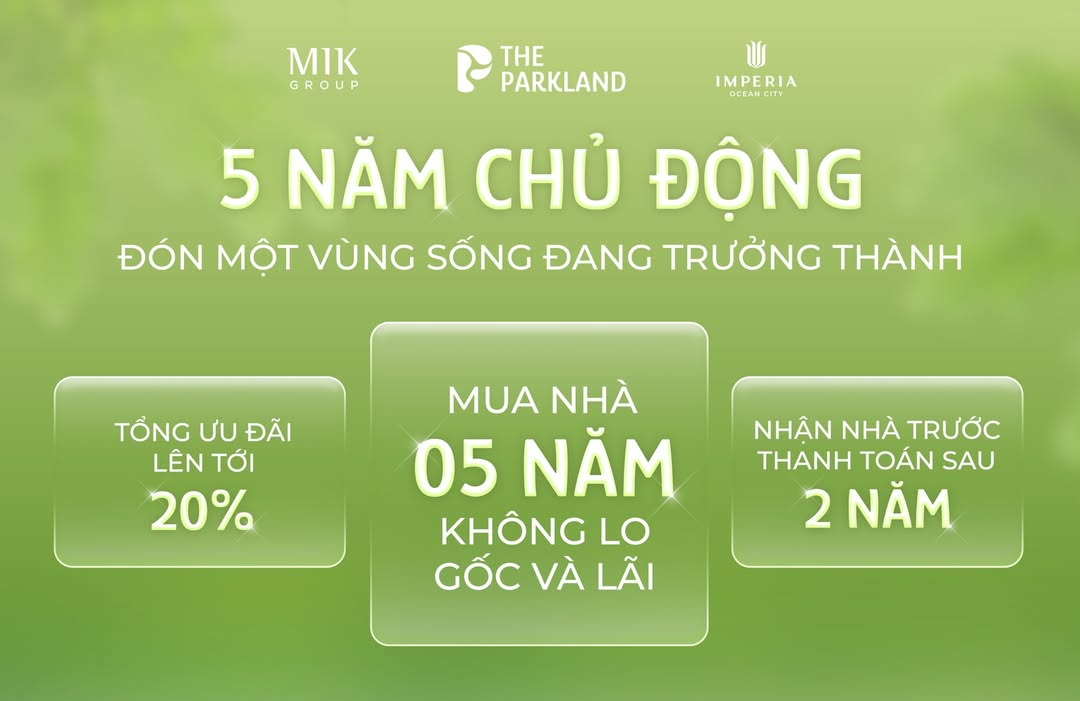 MIK GROUP

THE PARKLAND

IMPERIA OCEAN CITY

5 NĂM CHỦ ĐỘNG

ĐÓN MỘT VÙNG SỐNG ĐANG TRƯỞNG THÀNH

TỔNG ƯU ĐÃI LÊN TỚI 20%

MUA NHÀ 05 NĂM KHÔNG LO GỐC VÀ LÃI

NHẬN NHÀ TRƯỚC THANH TOÁN SAU 2 NĂM